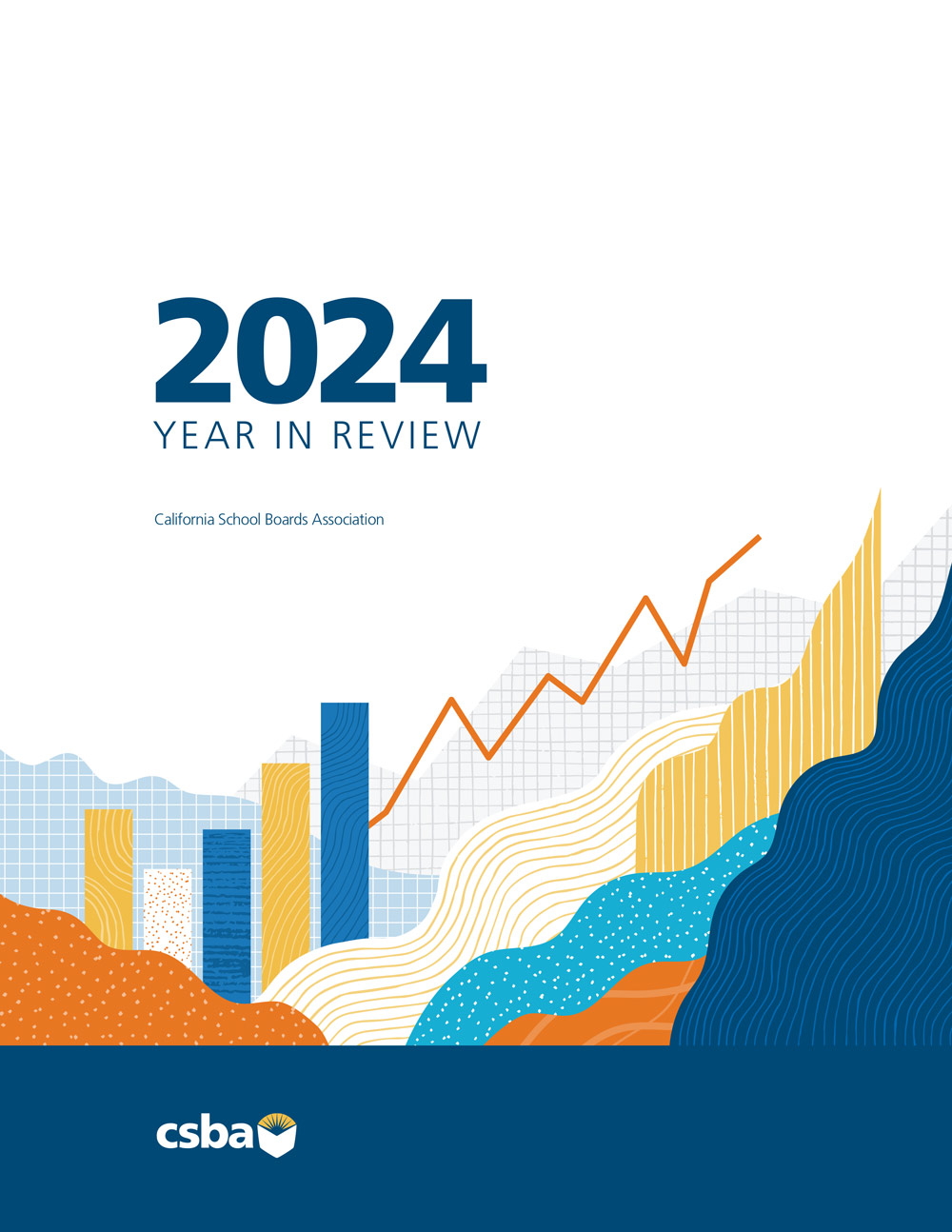 2024
YEAR IN REVIEW

California School Boards Association

csba